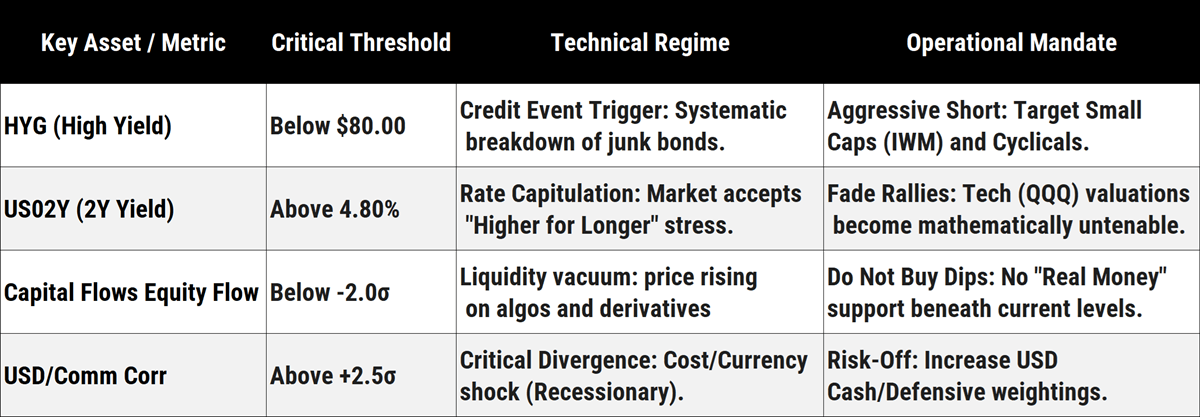 | Key Asset / Metric | Critical Threshold | Technical Regime | Operational Mandate |
|---|---|---|---|
| HYG (High Yield) | Below \$80.00 | Credit Event Trigger: Systematic breakdown of junk bonds. | Aggressive Short: Target Small Caps (IWM) and Cyclicals. |
| US02Y (2Y Yield) | Above 4.80% | Rate Capitulation: Market accepts "Higher for Longer" stress. | Fade Rallies: Tech (QQQ) valuations become mathematically untenable. |
| Capital Flows Equity Flow | Below -2.0σ | Liquidity vacuum: price rising on algos and derivatives | Do Not Buy Dips: No "Real Money" support beneath current levels. |
| USD/Comm Corr | Above +2.5σ | Critical Divergence: Cost/Currency shock (Recessionary). | Risk-Off: Increase USD Cash/Defensive weightings. |